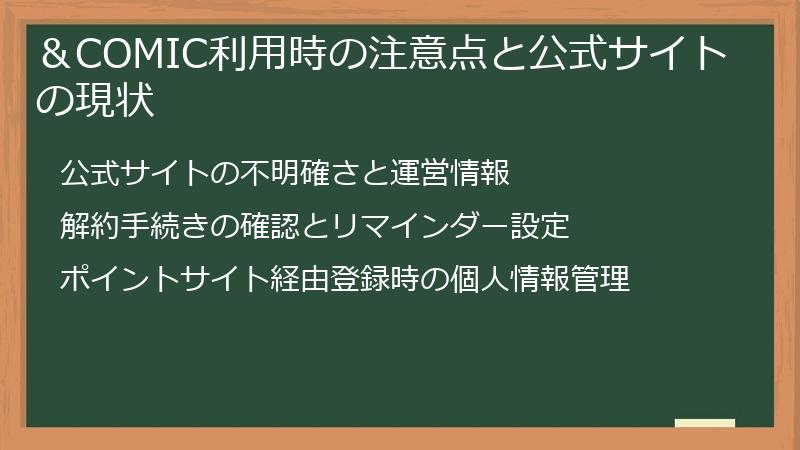 ＆COMIC利用時の注意点と公式サイトの現状

公式サイトの不明確さと運営情報

解約手続きの確認とリマインダー設定

ポイントサイト経由登録時の個人情報管理